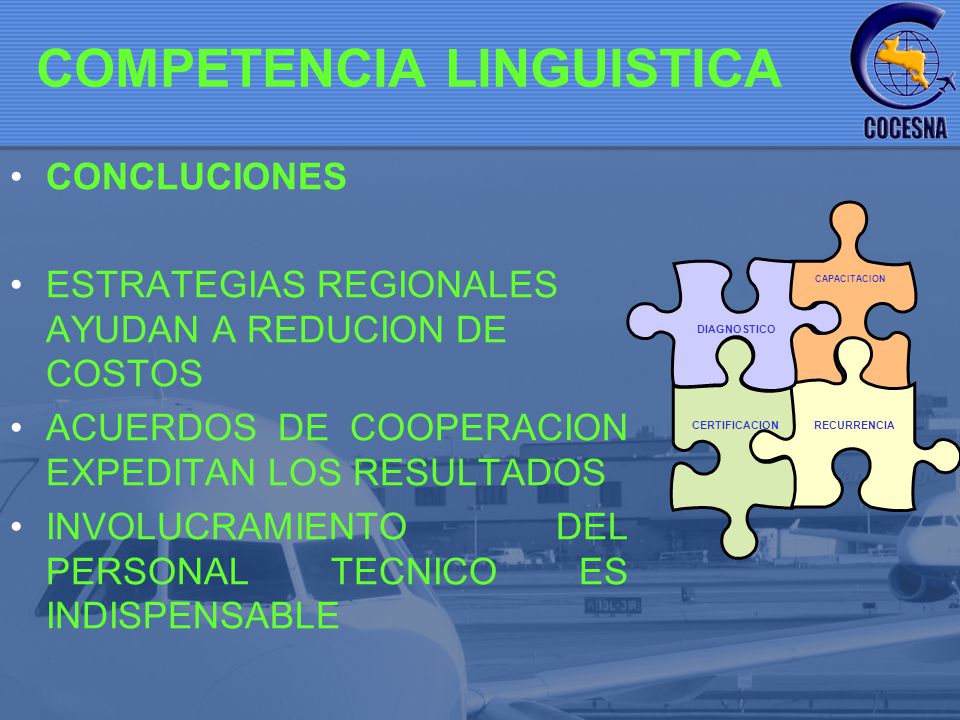 COMPETENCIA LINGUISTICA

COCESNA

• CONCLUCIONES

• ESTRATEGIAS REGIONALES AYUDAN A REDUCION DE COSTOS

• ACUERDOS DE COOPERACION EXPEDITAN LOS RESULTADOS

• INVOLUCRAMIENTO DEL PERSONAL TECNICO ES INDISPENSABLE

CAPACITACION

DIAGNOSTICO

CERTIFICACION

RECURRENCIA